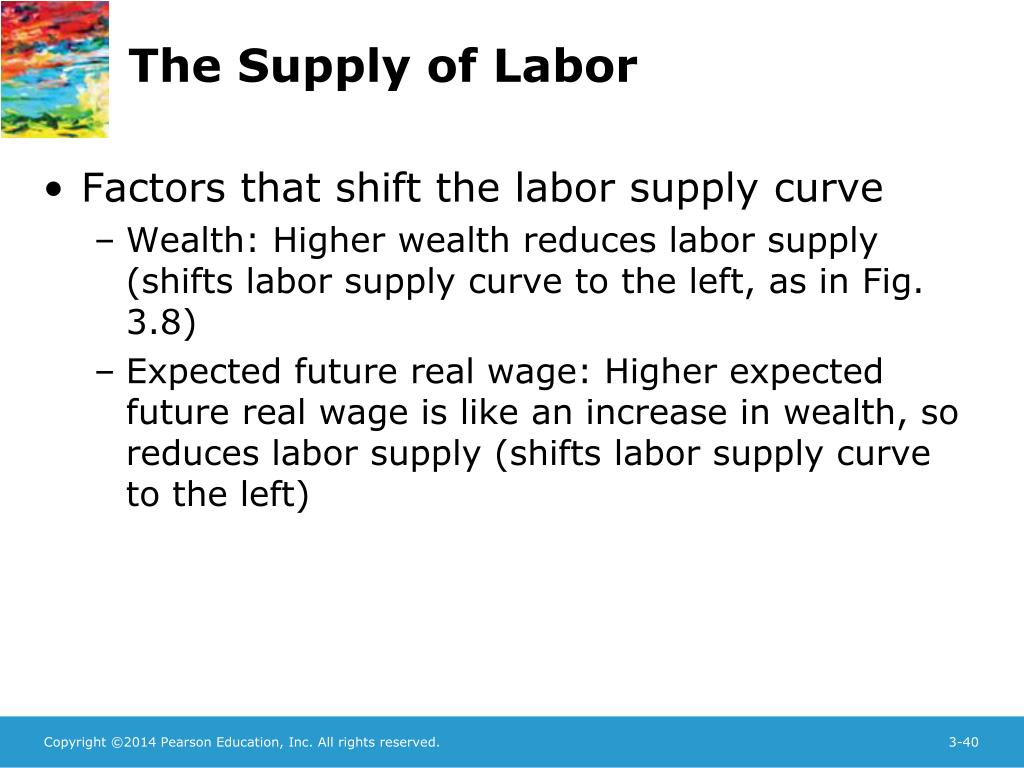 The Supply of Labor

• Factors that shift the labor supply curve
– Wealth: Higher wealth reduces labor supply (shifts labor supply curve to the left, as in Fig. 3.8)
– Expected future real wage: Higher expected future real wage is like an increase in wealth, so reduces labor supply (shifts labor supply curve to the left)

Copyright ©2014 Pearson Education, Inc. All rights reserved.

3-40